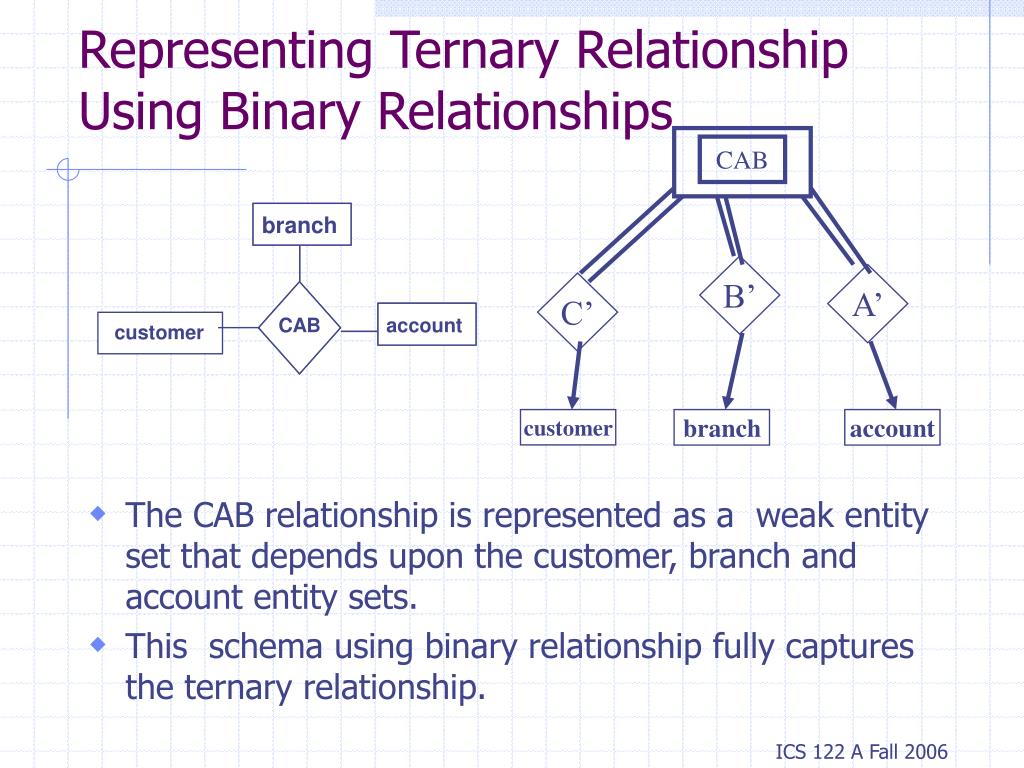 Representing Ternary Relationship Using Binary Relationships

branch

customer

CAB

account

CAB

C’

B’

A’

customer

branch

account

The CAB relationship is represented as a  weak entity set that depends upon the customer, branch and account entity sets.

This  schema using binary relationship fully captures the ternary relationship.

ICS 122 A Fall 2006